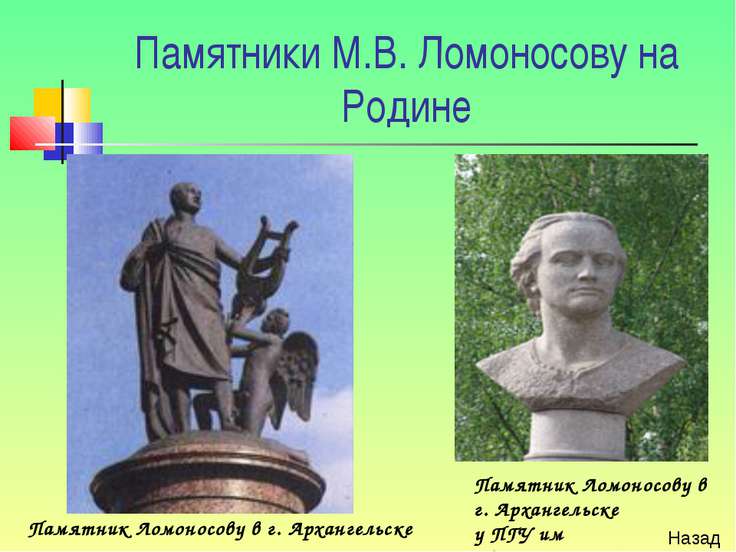 Памятники М.В. Ломоносову на Родине

Памятник Ломоносову в г. Архангельске

Памятник Ломоносову в г. Архангельске у ПГУ им

Назад